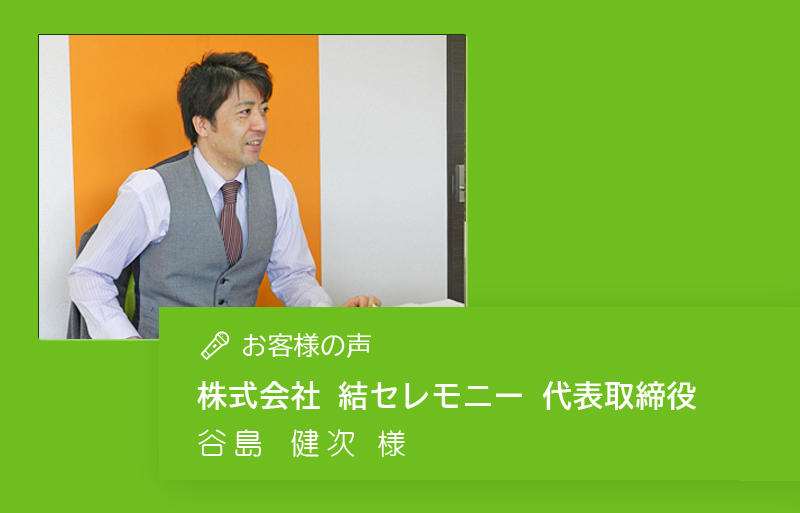 お客様の声

株式会社 結セレモニー 代表取締役
谷島 健次 様